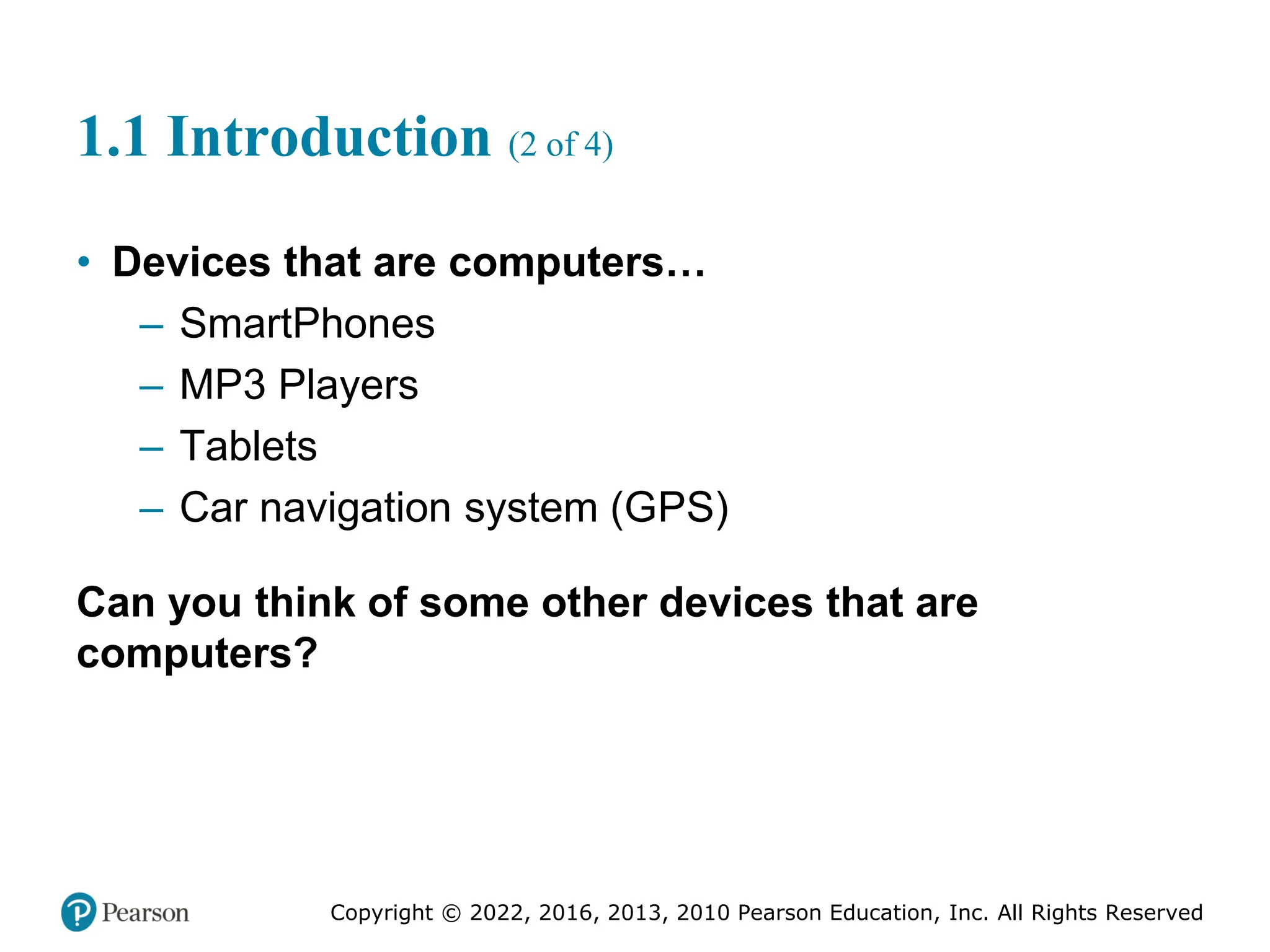 1.1 Introduction (2 of 4)

• Devices that are computers…
– SmartPhones
– MP3 Players
– Tablets
– Car navigation system (GPS)

Can you think of some other devices that are computers?

Pearson

Copyright © 2022, 2016, 2013, 2010 Pearson Education, Inc. All Rights Reserved